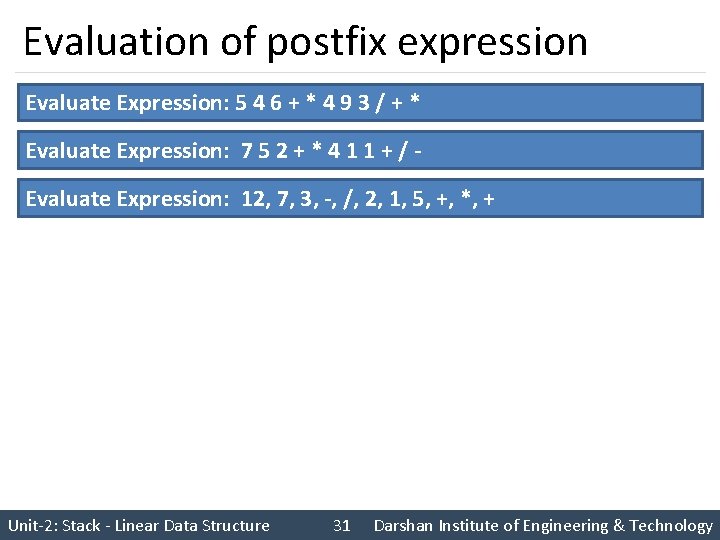 Evaluation of postfix expression

Evaluate Expression: 5 4 6 + * 4 9 3 / + *

Evaluate Expression: 7 5 2 + * 4 1 1 + / -

Evaluate Expression: 12, 7, 3, -, /, 2, 1, 5, +, *, +

Unit-2: Stack - Linear Data Structure 31 Darshan Institute of Engineering & Technology